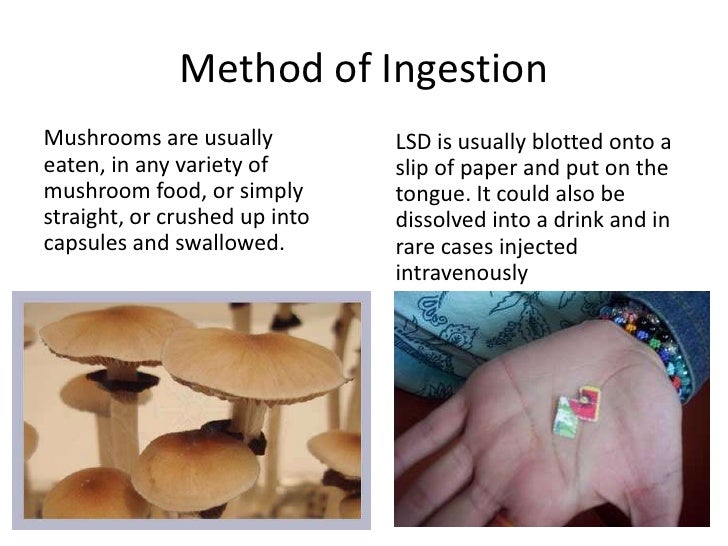 Method of Ingestion

Mushrooms are usually eaten, in any variety of mushroom food, or simply straight, or crushed up into capsules and swallowed.

LSD is usually blotted onto a slip of paper and put on the tongue. It could also be dissolved into a drink and in rare cases injected intravenously